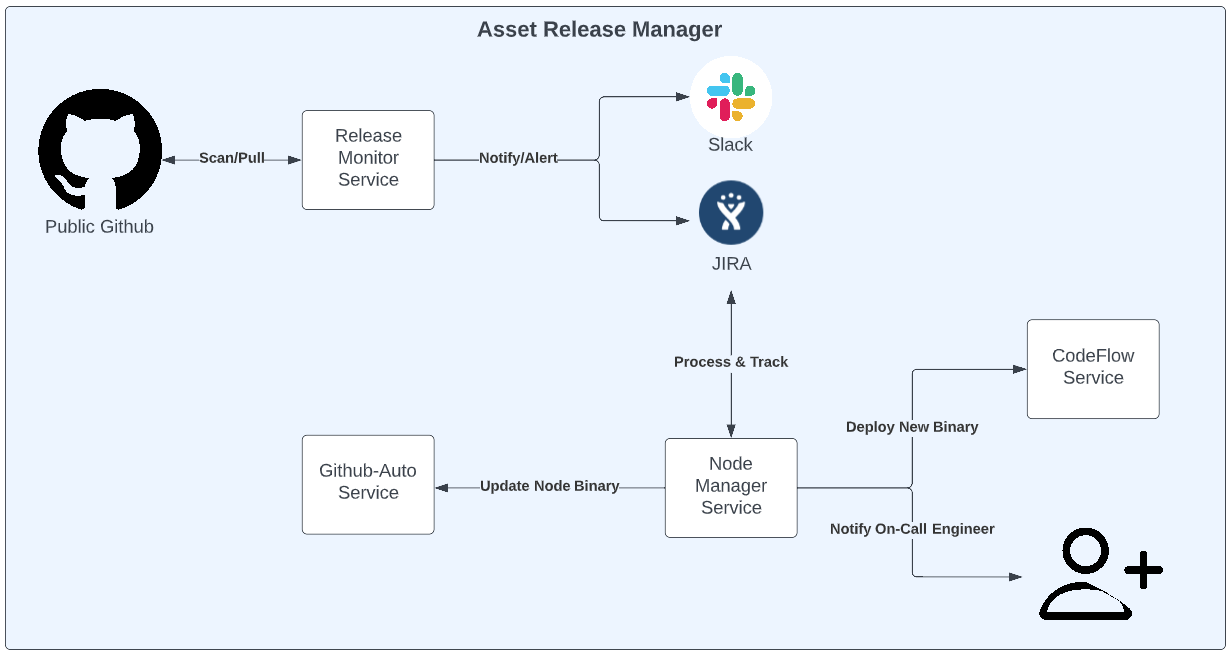 Asset Release Manager

Public Github

Scan/Pull

Release Monitor Service

Notify/Alert

Slack

JIRA

Process & Track

CodeFlow Service

Deploy New Binary

Github-Auto Service

Update Node Binary

Node Manager Service

Notify On-Call Engineer